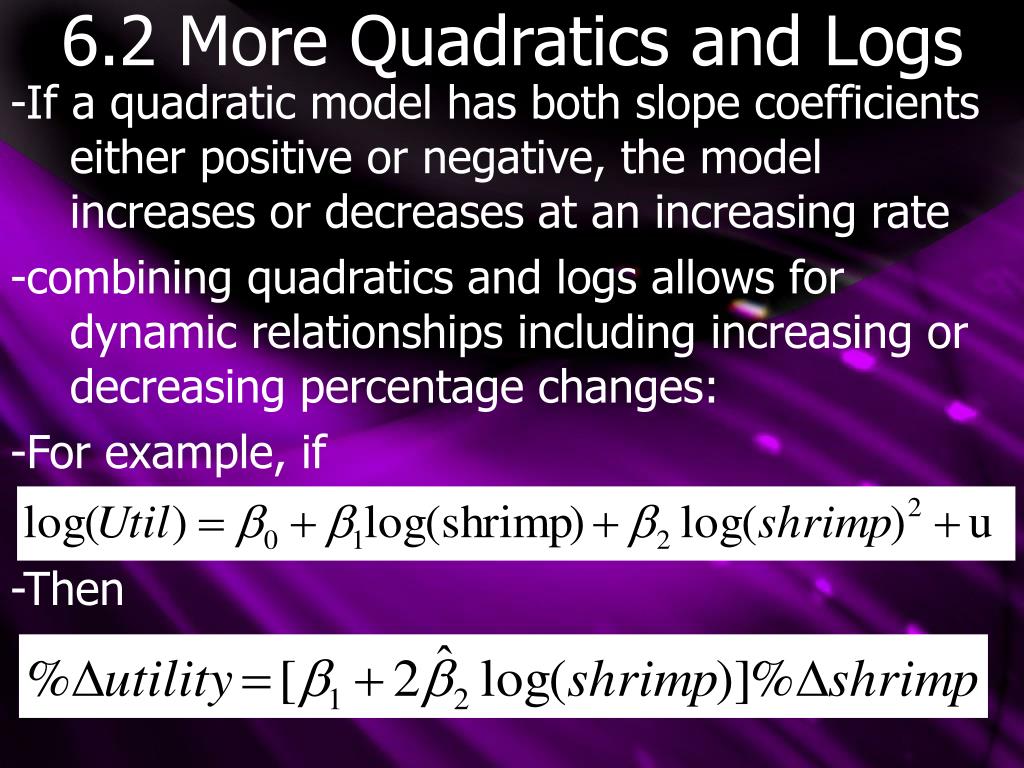 6.2 More Quadratics and Logs

-If a quadratic model has both slope coefficients either positive or negative, the model increases or decreases at an increasing rate

-combining quadratics and logs allows for dynamic relationships including increasing or decreasing percentage changes:

-For example, if

$\log(Util) = \beta_0 + \beta_1 \log(\text{shrimp}) + \beta_2 \log(shrimp)^2 + \text{u}$

-Then

$\%\Delta utility = [\beta_1 + 2\hat{\beta}_2 \log(shrimp)]\%\Delta shrimp$